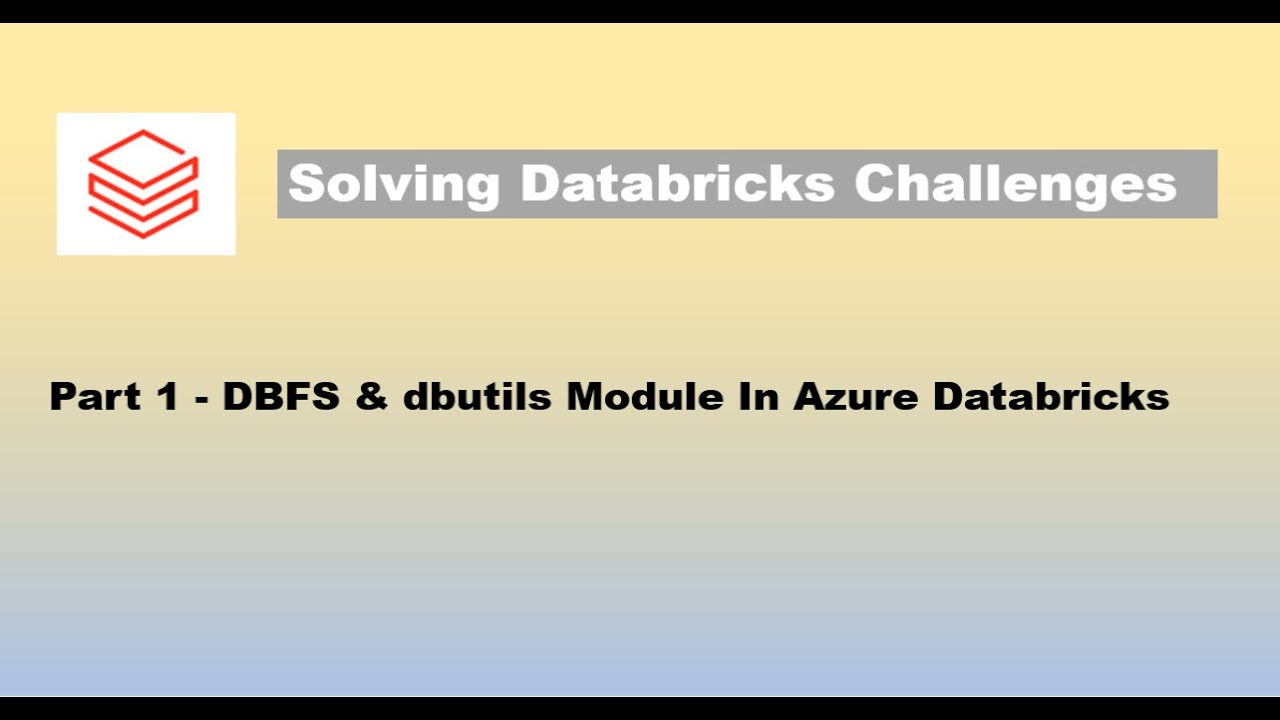 Solving Databricks Challenges

Part 1 - DBFS & dbutils Module In Azure Databricks